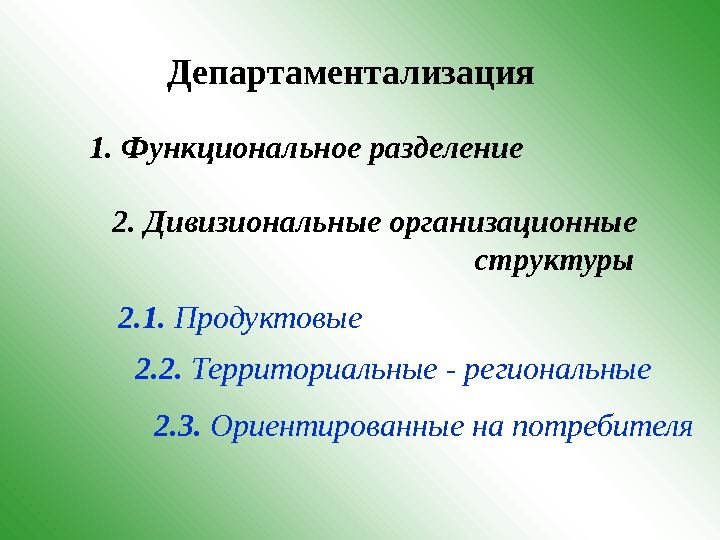 Департаментализация

1. Функциональное разделение

2. Дивизиональные организационные структуры

2.1. Продуктовые

2.2. Территориальные - региональные

2.3. Ориентированные на потребителя